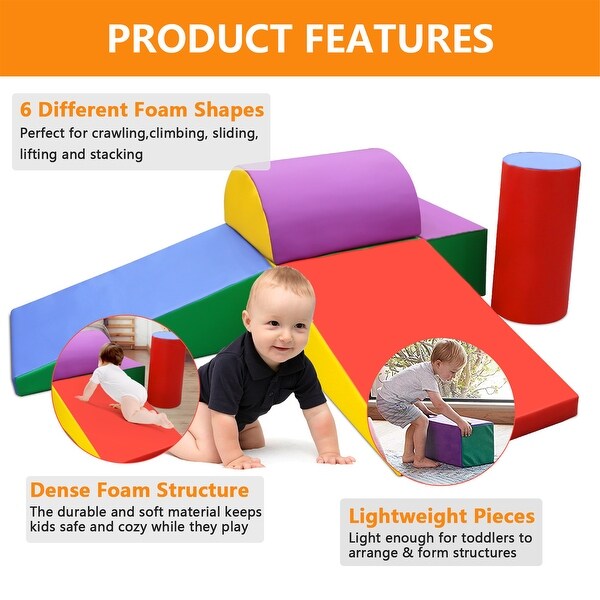 PRODUCT FEATURES

6 Different Foam Shapes
Perfect for crawling,climbing, sliding, lifting and stacking

Dense Foam Structure
The durable and soft material keeps kids safe and cozy while they play

Lightweight Pieces
Light enough for toddlers to arrange & form structures